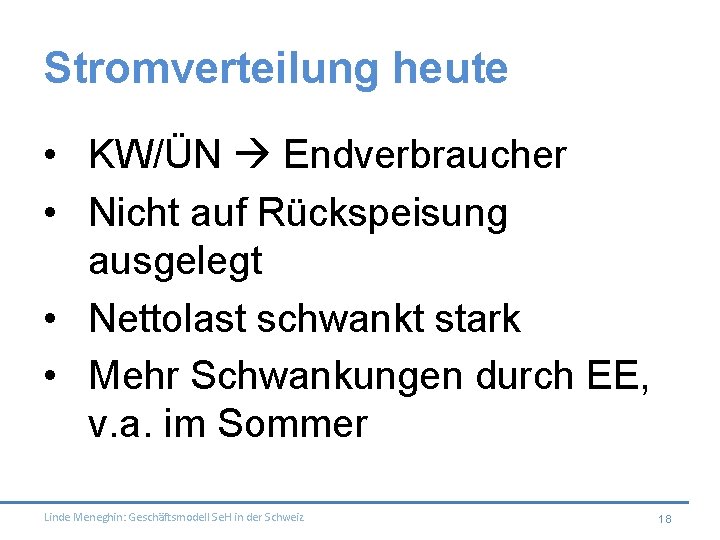 Stromverteilung heute

• KW/ÜN → Endverbraucher
• Nicht auf Rückspeisung ausgelegt
• Nettolast schwankt stark
• Mehr Schwankungen durch EE, v.a. im Sommer

Linde Meneghin: Geschäftsmodell SeH in der Schweiz

18